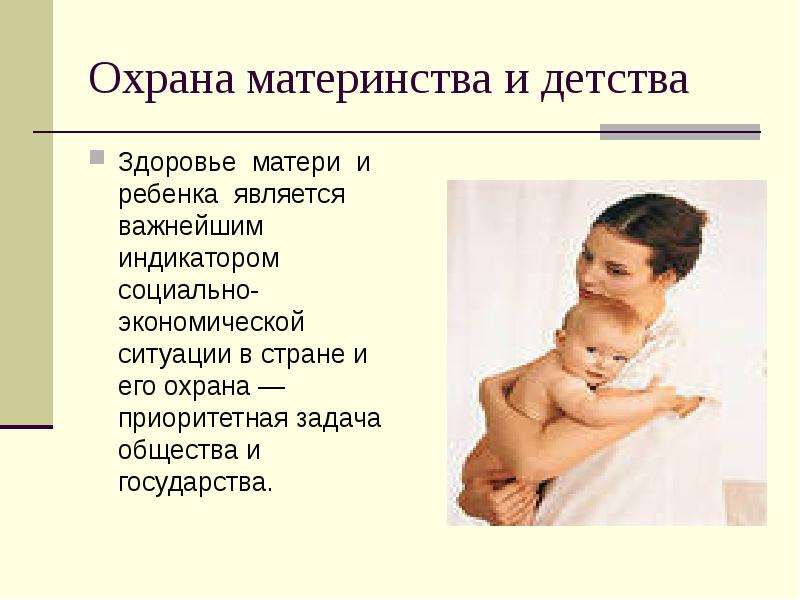 Охрана материнства и детства

Здоровье матери и ребенка является важнейшим индикатором социально-экономической ситуации в стране и его охрана — приоритетная задача общества и государства.